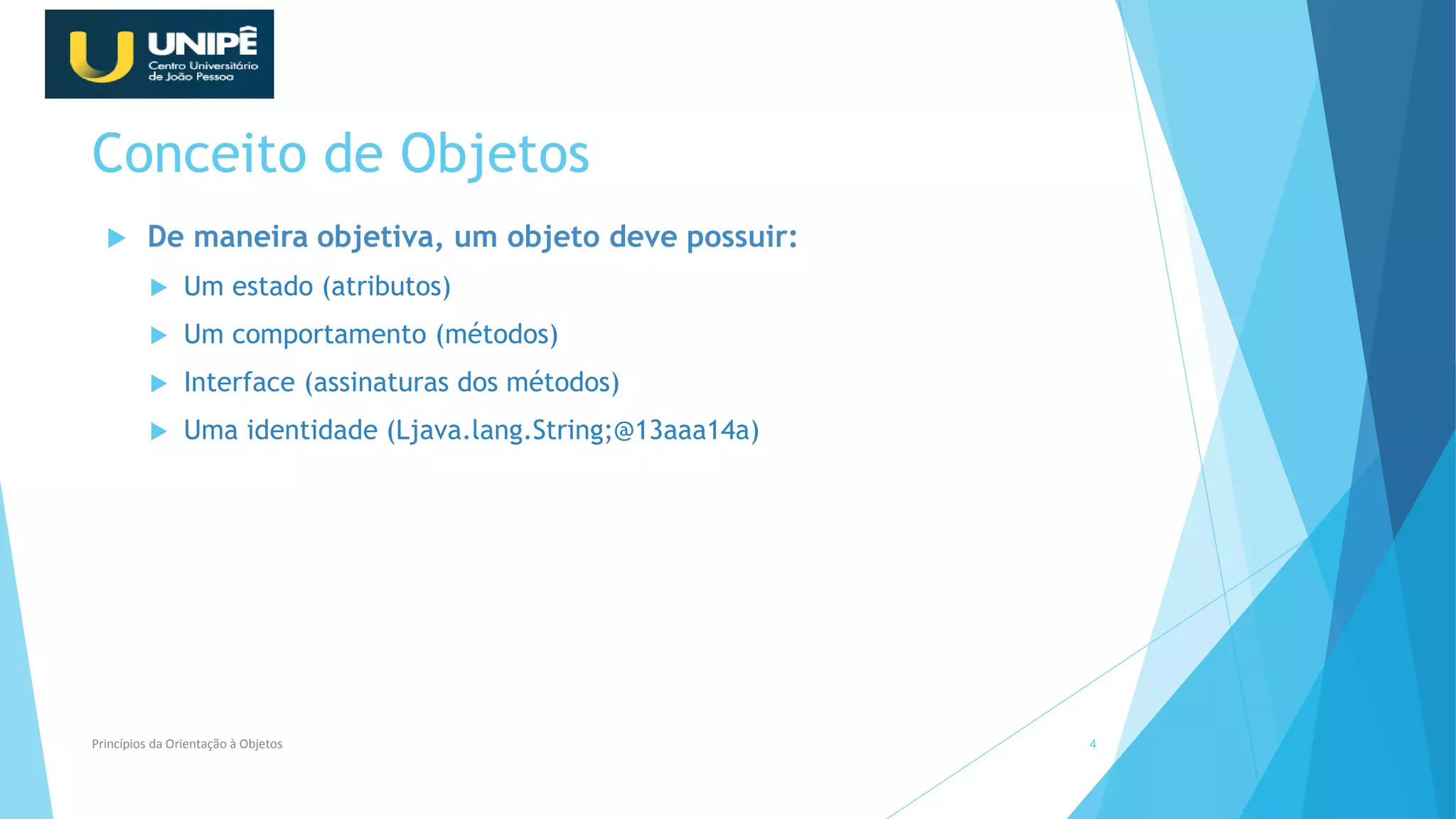 UNIPÊ
Centro Universitário de João Pessoa

Conceito de Objetos

De maneira objetiva, um objeto deve possuir:

Um estado (atributos)

Um comportamento (métodos)

Interface (assinaturas dos métodos)

Uma identidade (Ljava.lang.String;@13aaa14a)

Princípios da Orientação à Objetos

4